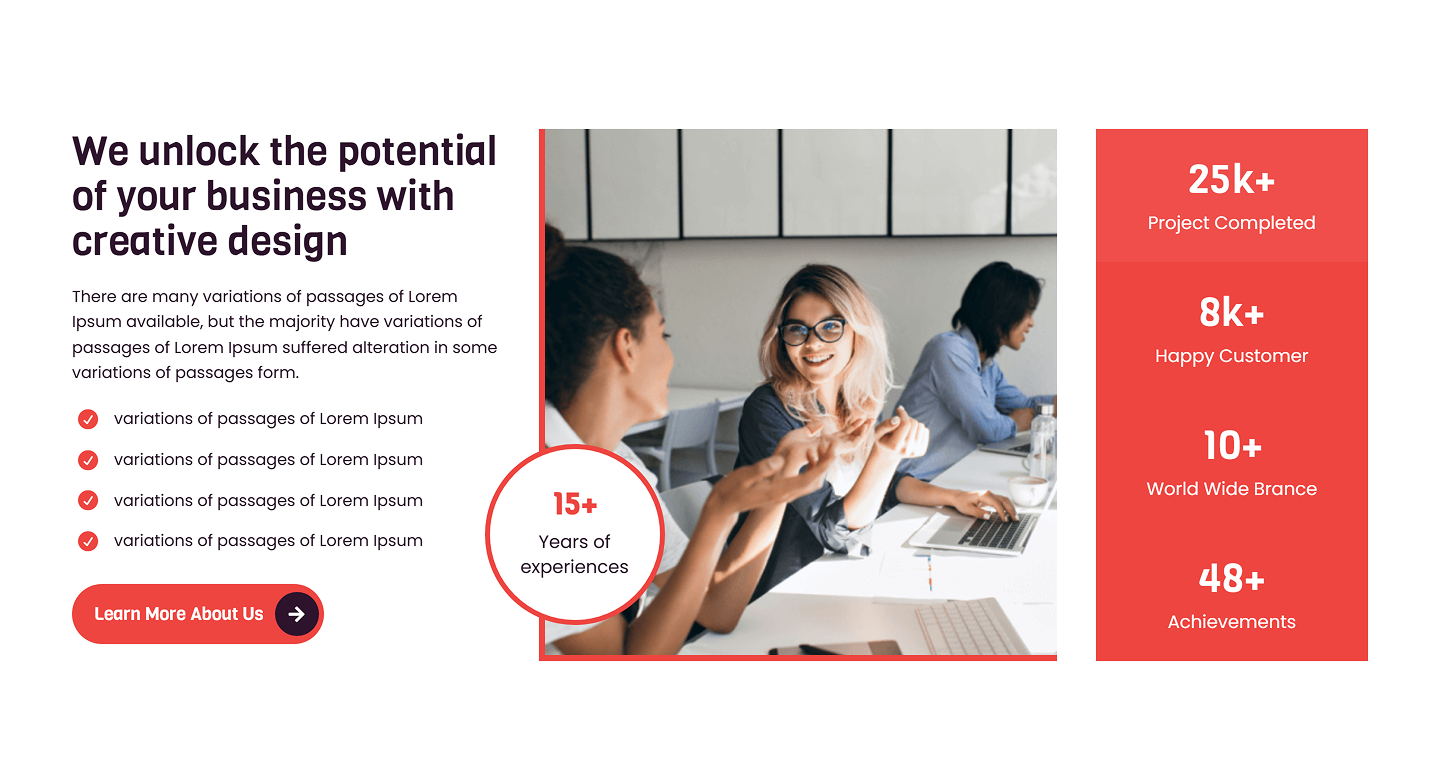 We unlock the potential of your business with creative design

There are many variations of passages of Lorem Ipsum available, but the majority have variations of passages of Lorem Ipsum suffered alteration in some variations of passages form.

variations of passages of Lorem Ipsum

variations of passages of Lorem Ipsum

variations of passages of Lorem Ipsum

variations of passages of Lorem Ipsum

Learn More About Us

15+
Years of experiences

25k+
Project Completed

8k+
Happy Customer

10+
World Wide Brance

48+
Achievements